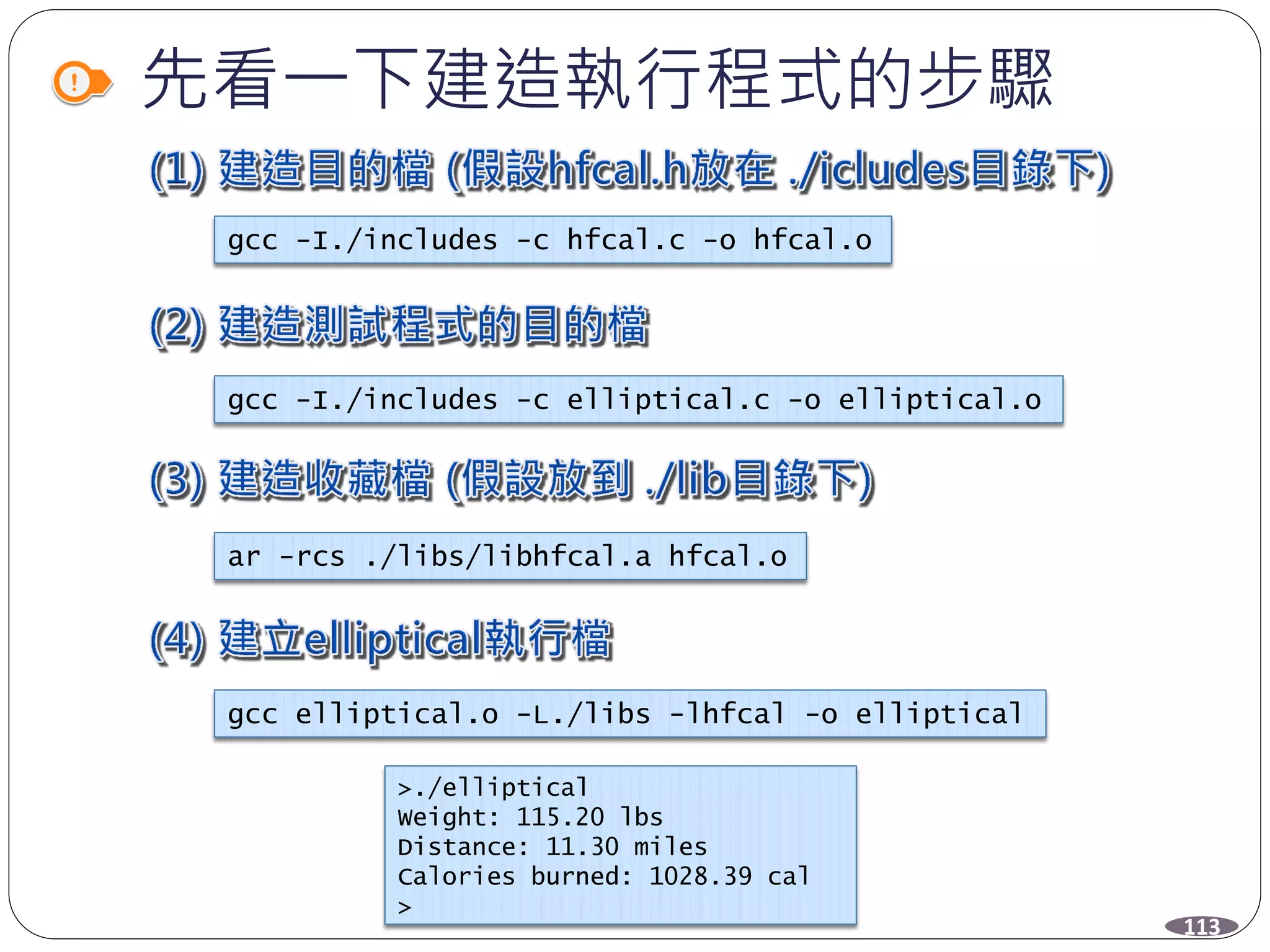 先看一下建造執行程式的步驟

(1) 建造目的檔 (假設hfcal.h放在 ./icludes目錄下)

gcc -I./includes -c hfcal.c -o hfcal.o

(2) 建造測試程式的目的檔

gcc -I./includes -c elliptical.c -o elliptical.o

(3) 建造收藏檔 (假設放到 ./lib目錄下)

ar -rcs ./libs/libhfcal.a hfcal.o

(4) 建立elliptical執行檔

gcc elliptical.o -L./libs -lhfcal -o elliptical

>./elliptical
Weight: 115.20 lbs
Distance: 11.30 miles
Calories burned: 1028.39 cal
>

113